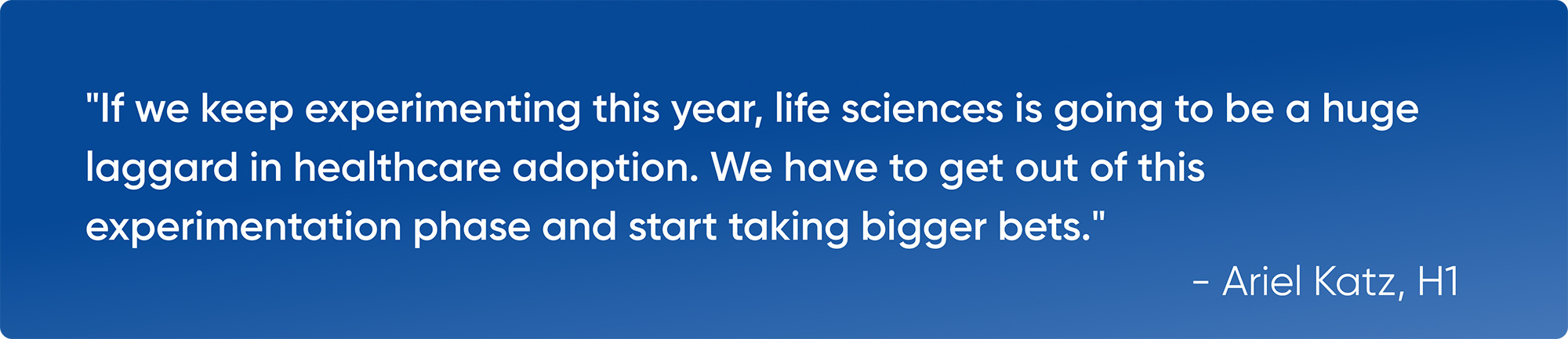 "If we keep experimenting this year, life sciences is going to be a huge laggard in healthcare adoption. We have to get out of this experimentation phase and start taking bigger bets."

- Ariel Katz, H1